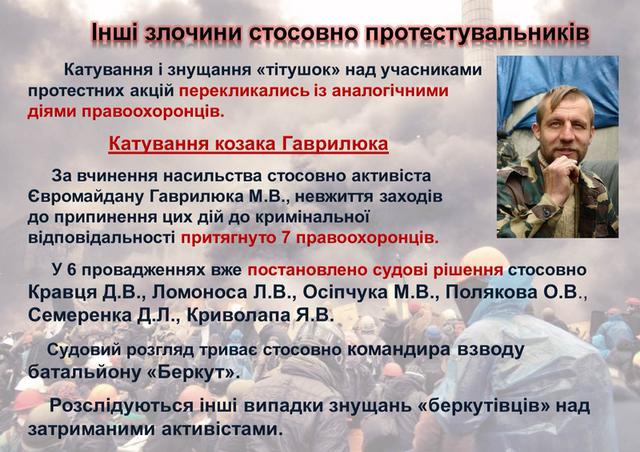 Інші злочини стосовно протестувальників

Катування і знущання «тітушок» над учасниками протестних акцій перекликались із аналогічними діями правоохоронців.

Катування козака Гаврилюка

За вчинення насильства стосовно активіста Євромайдану Гаврилюка М.В., невжиття заходів до припинення цих дій до кримінальної відповідальності притягнуто 7 правоохоронців.

У 6 провадженнях вже постановлено судові рішення стосовно Кравця Д.В., Ломоноса Л.В., Осіпчука М.В., Полякова О.В., Семеренка Д.Л., Криволапа Я.В.

Судовий розгляд триває стосовно командира взводу батальйону «Беркут».

Розслідуються інші випадки знущань «беркутівців» над затриманими активістами.